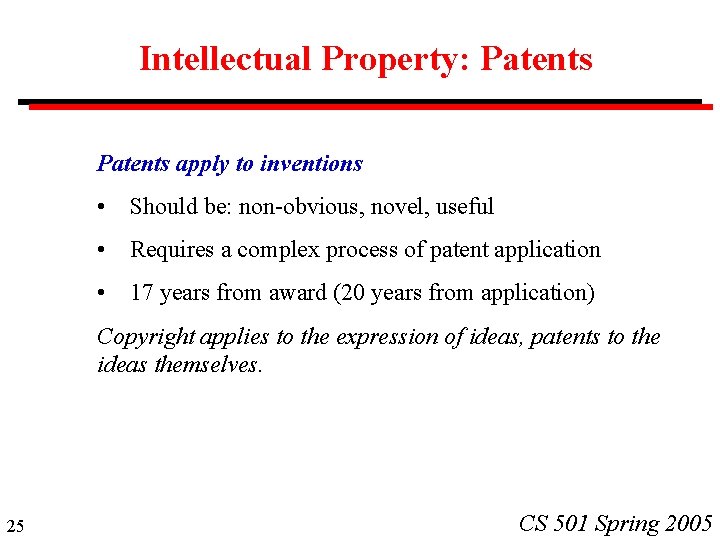 Intellectual Property: Patents

Patents apply to inventions

• Should be: non-obvious, novel, useful

• Requires a complex process of patent application

• 17 years from award (20 years from application)

Copyright applies to the expression of ideas, patents to the ideas themselves.

25

CS 501 Spring 2005